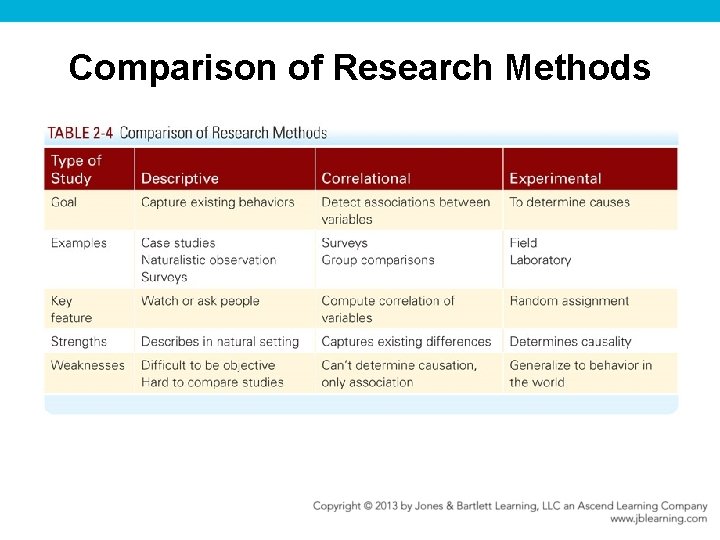 Comparison of Research Methods

TABLE 2-4 Comparison of Research Methods

| Type of Study | Descriptive | Correlational | Experimental |
|---|---|---|---|
| Goal | Capture existing behaviors | Detect associations between variables | To determine causes |
| Examples | Case studies Naturalistic observation Surveys | Surveys Group comparisons | Field Laboratory |
| Key feature | Watch or ask people | Compute correlation of variables | Random assignment |
| Strengths | Describes in natural setting | Captures existing differences | Determines causality |
| Weaknesses | Difficult to be objective Hard to compare studies | Can't determine causation, only association | Generalize to behavior in the world |

Copyright © 2013 by Jones & Bartlett Learning, LLC an Ascend Learning Company
www.jblearning.com